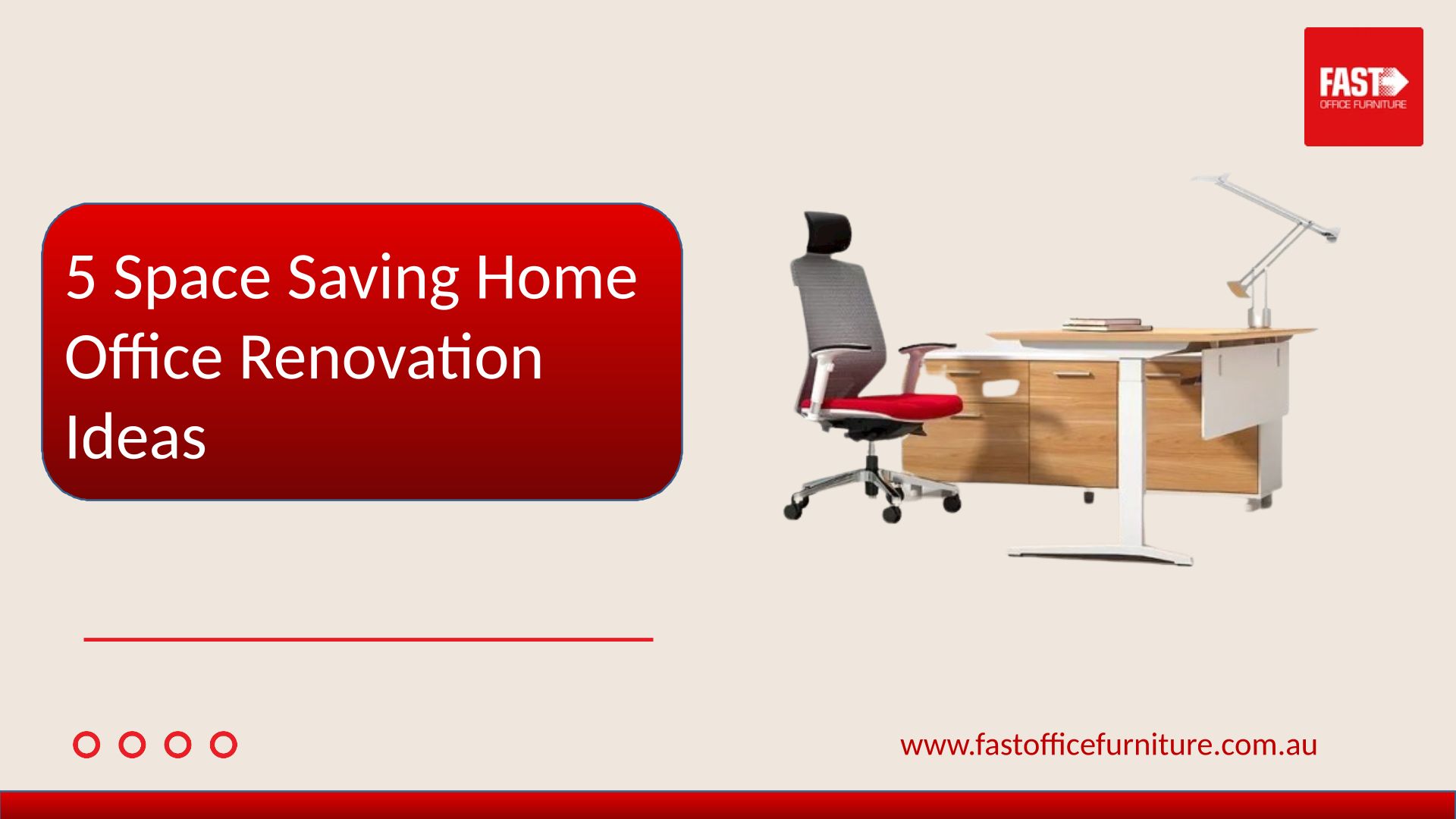 FAST
OFFICE FURNITURE

5 Space Saving Home Office Renovation Ideas

www.fastofficefurniture.com.au